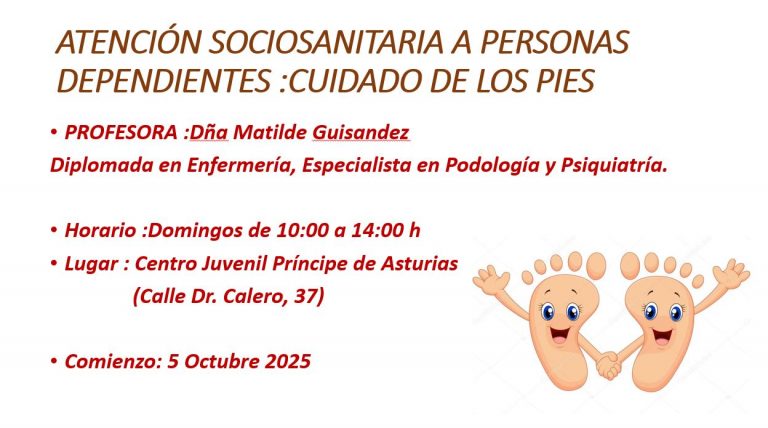 ATENCIÓN SOCIOSANITARIA A PERSONAS DEPENDIENTES :CUIDADO DE LOS PIES

• PROFESORA :Dña Matilde Guisandez
Diplomada en Enfermería, Especialista en Podología y Psiquiatría.

• Horario :Domingos de 10:00 a 14:00 h
• Lugar : Centro Juvenil Príncipe de Asturias
(Calle Dr. Calero, 37)

• Comienzo: 5 Octubre 2025